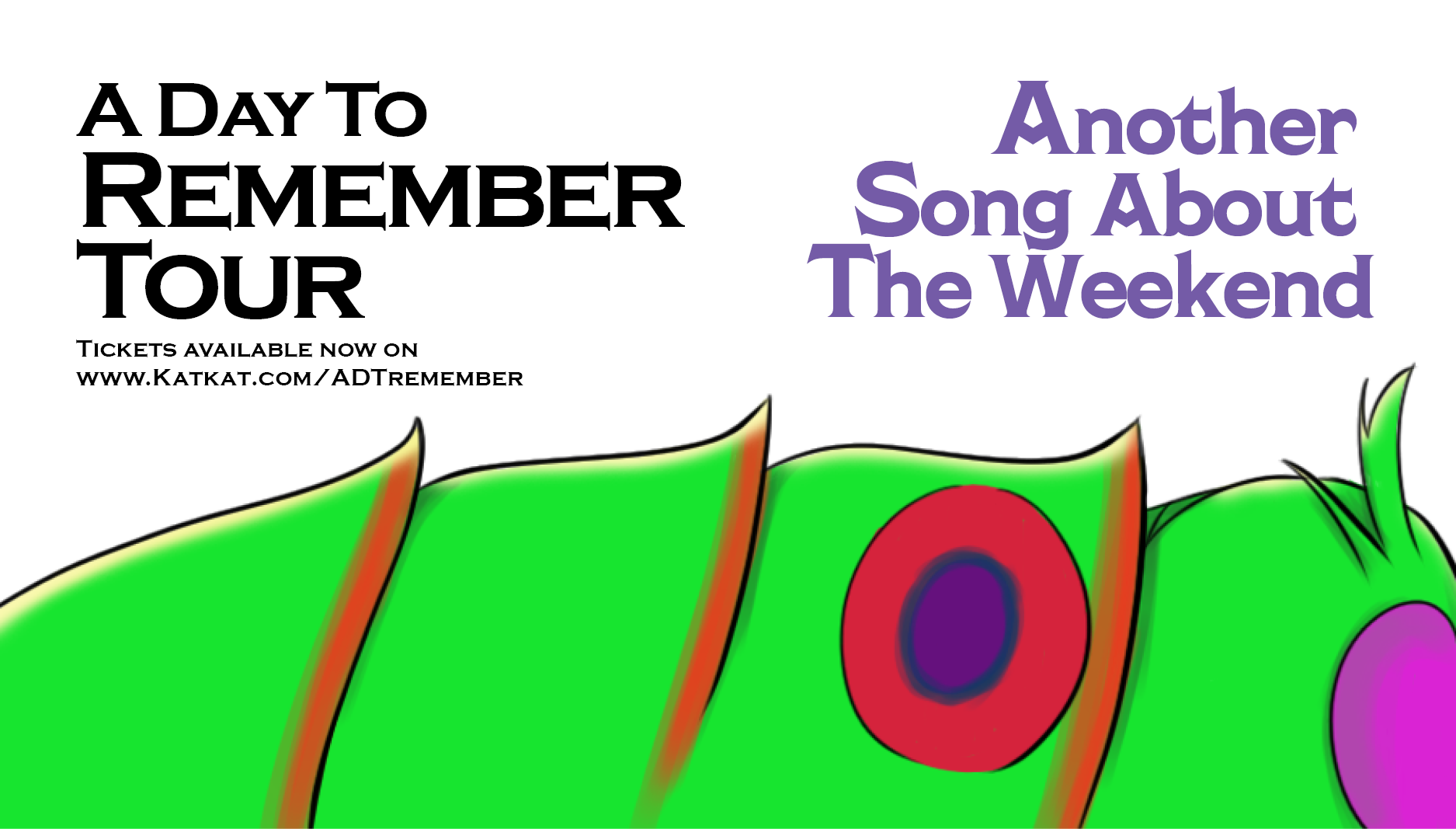 A Day To
Remember
Tour

Tickets available now on
www.Katkat.com/ADTremember

Another
Song About
The Weekend